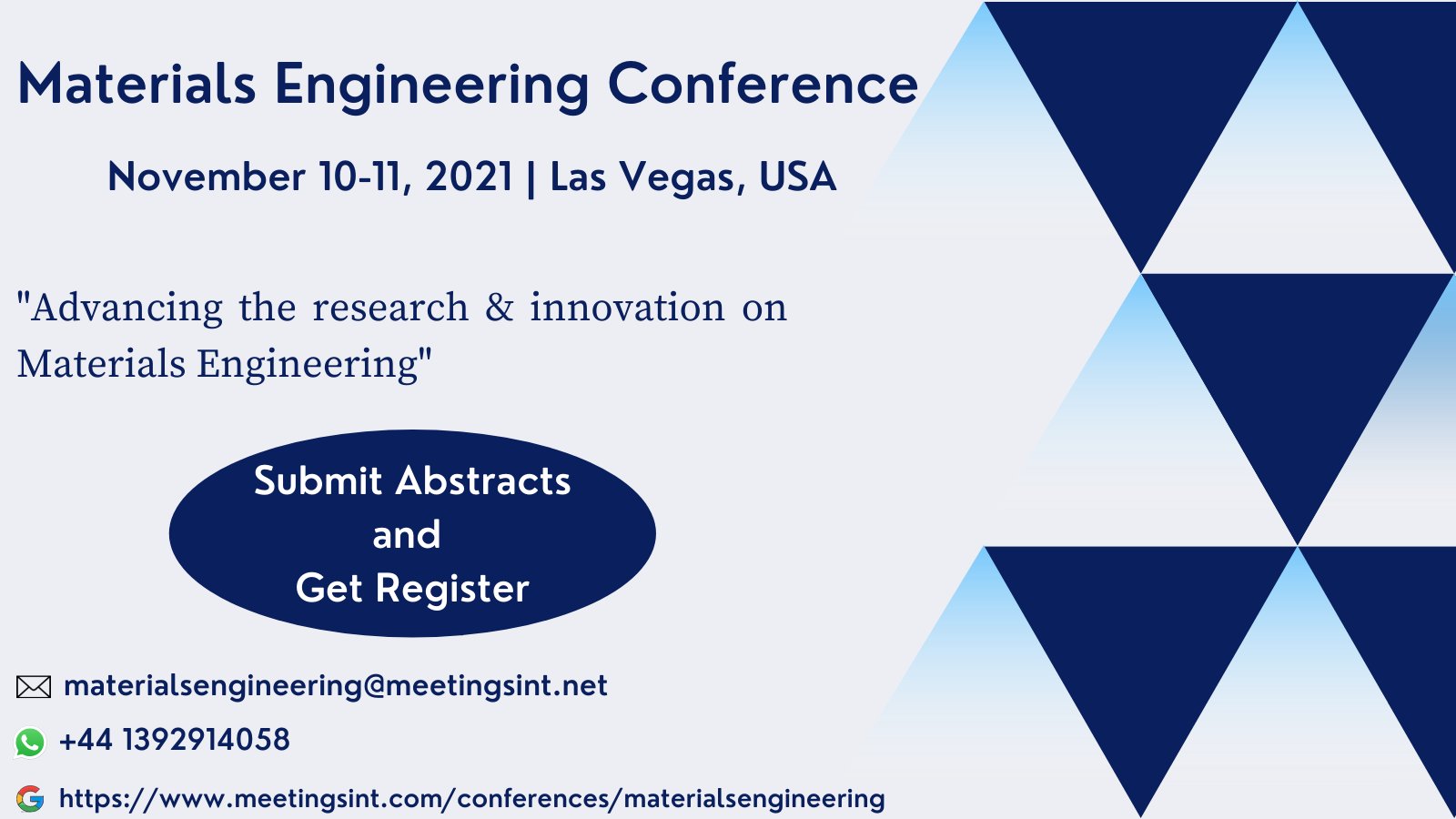 Materials Engineering Conference

November 10-11, 2021 | Las Vegas, USA

"Advancing the research & innovation on Materials Engineering"

Submit Abstracts and Get Register

materialsengineering@meetingsint.net

+44 1392914058

https://www.meetingsint.com/conferences/materialsengineering